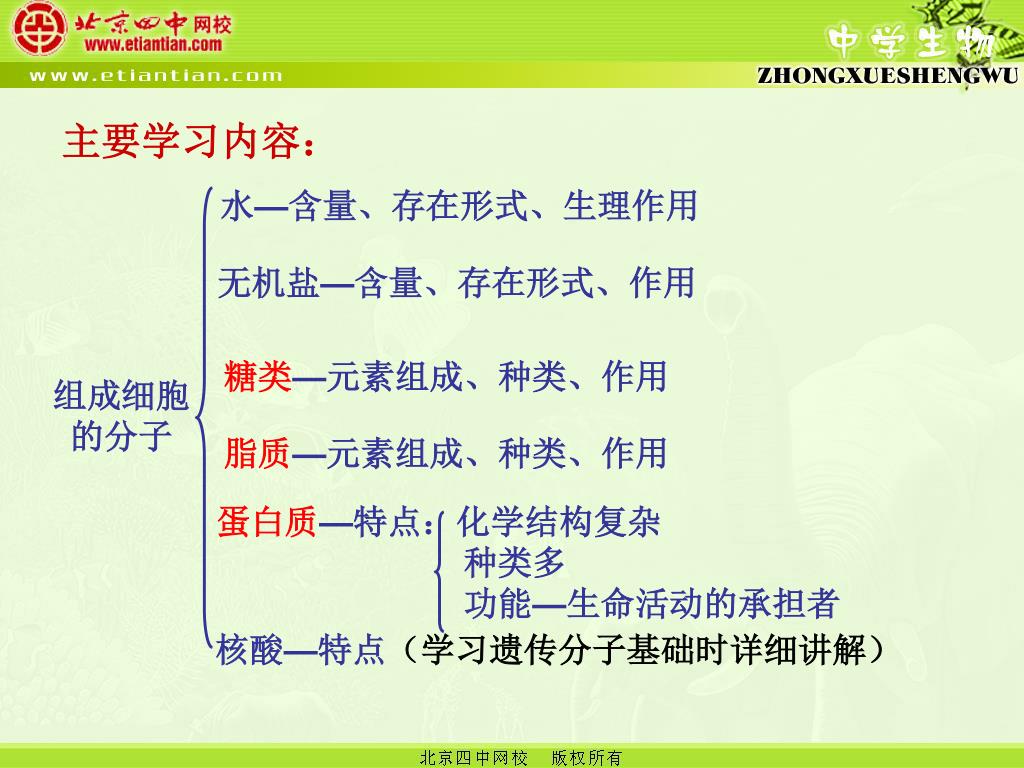 北京四中网校
www.etiantian.com
www.etiantian.com
中学生物
ZHONGXUESHENGWU

主要学习内容：

组成细胞的分子

水—含量、存在形式、生理作用

无机盐—含量、存在形式、作用

糖类—元素组成、种类、作用

脂质—元素组成、种类、作用

蛋白质—特点：化学结构复杂
种类多
功能—生命活动的承担者

核酸—特点（学习遗传分子基础时详细讲解）

北京四中网校 版权所有